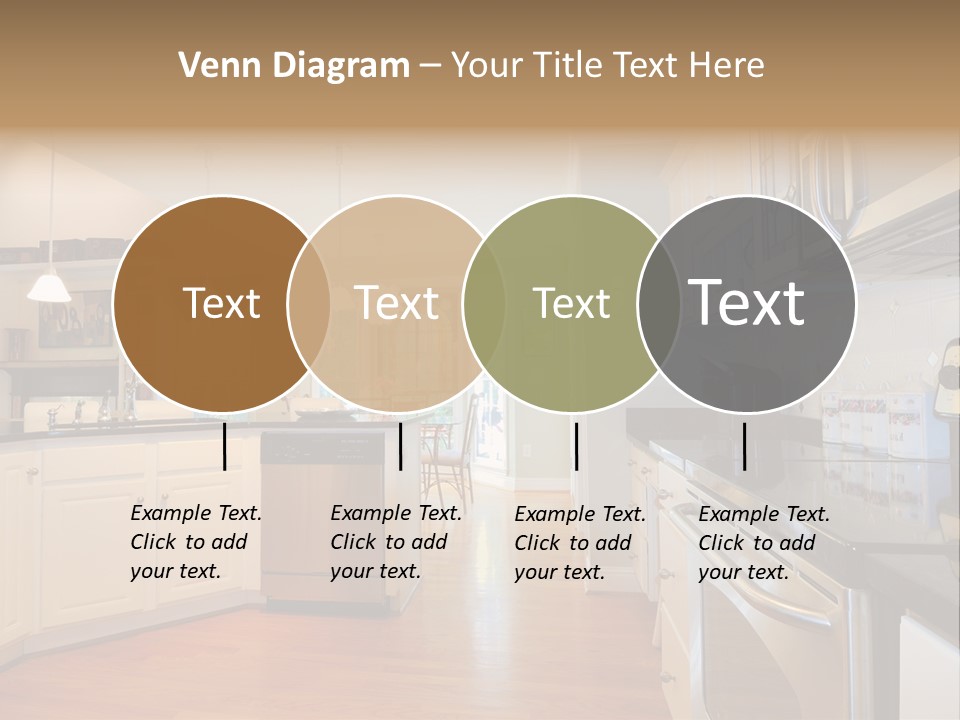 Venn Diagram – Your Title Text Here

Text

Text

Text

Text

Example Text. Click to add your text.

Example Text. Click to add your text.

Example Text. Click to add your text.

Example Text. Click to add your text.